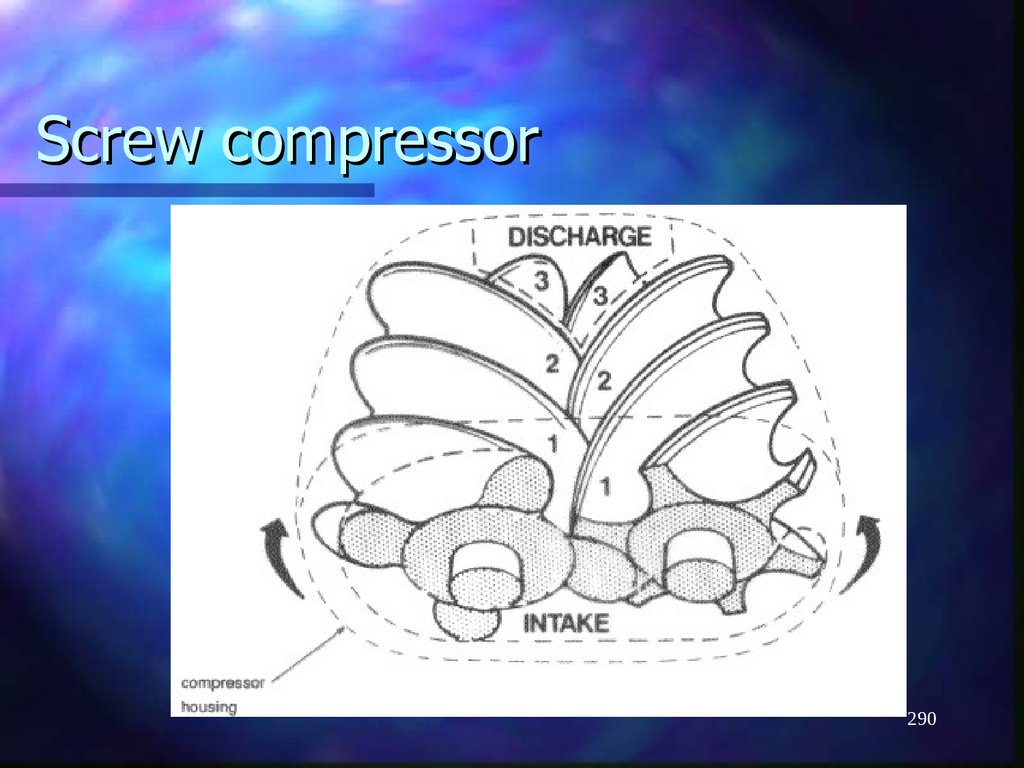 Screw compressor

DISCHARGE

3

3

2

2

1

1

INTAKE

compressor housing

290